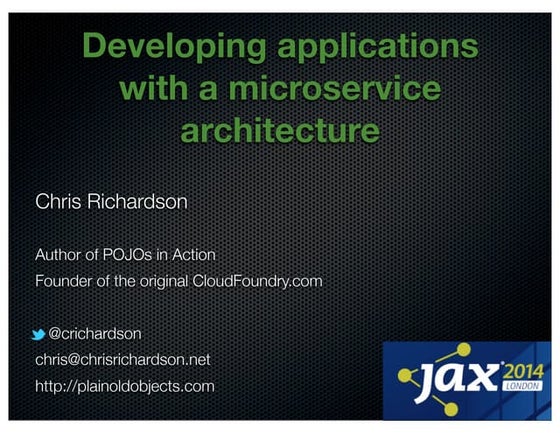 Developing applications with a microservice architecture

Chris Richardson

Author of POJOs in Action
Founder of the original CloudFoundry.com

@crichardson
chris@chrisrichardson.net
http://plainoldobjects.com

jax 2014 LONDON